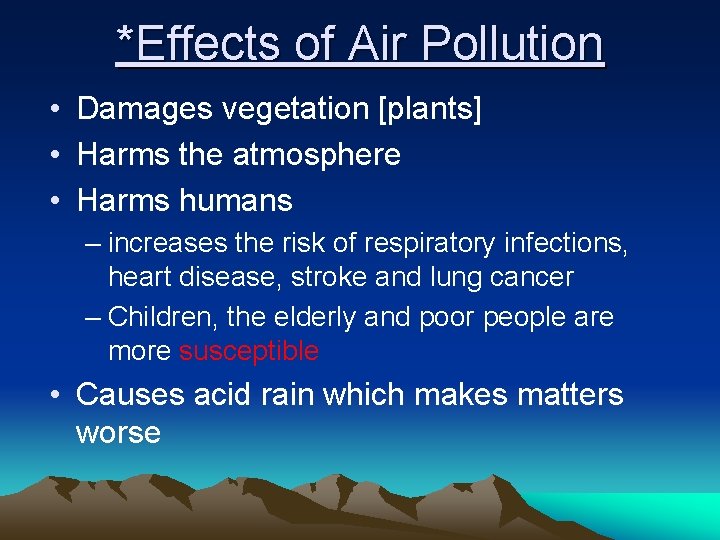 *Effects of Air Pollution

• Damages vegetation [plants]
• Harms the atmosphere
• Harms humans
– increases the risk of respiratory infections, heart disease, stroke and lung cancer
– Children, the elderly and poor people are more susceptible
• Causes acid rain which makes matters worse